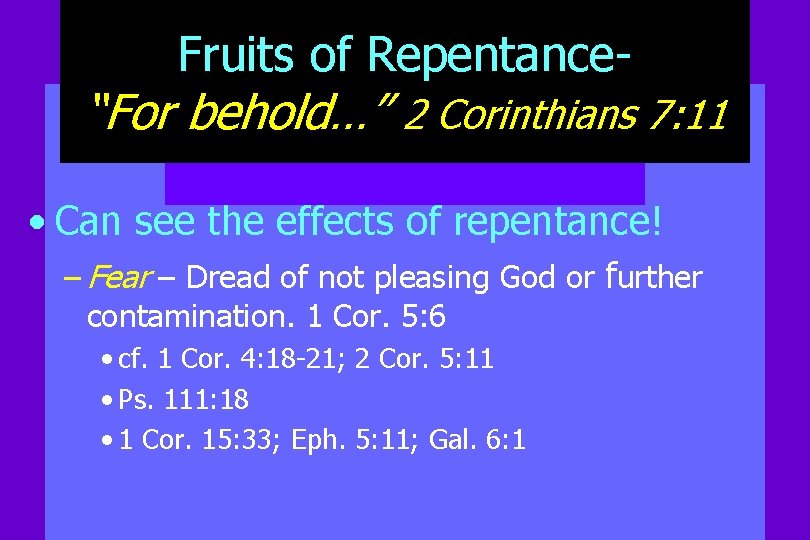 Fruits of Repentance-
"For behold…" 2 Corinthians 7:11

• Can see the effects of repentance!

– Fear – Dread of not pleasing God or further contamination. 1 Cor. 5:6

• cf. 1 Cor. 4:18-21; 2 Cor. 5:11
• Ps. 111:18
• 1 Cor. 15:33; Eph. 5:11; Gal. 6:1